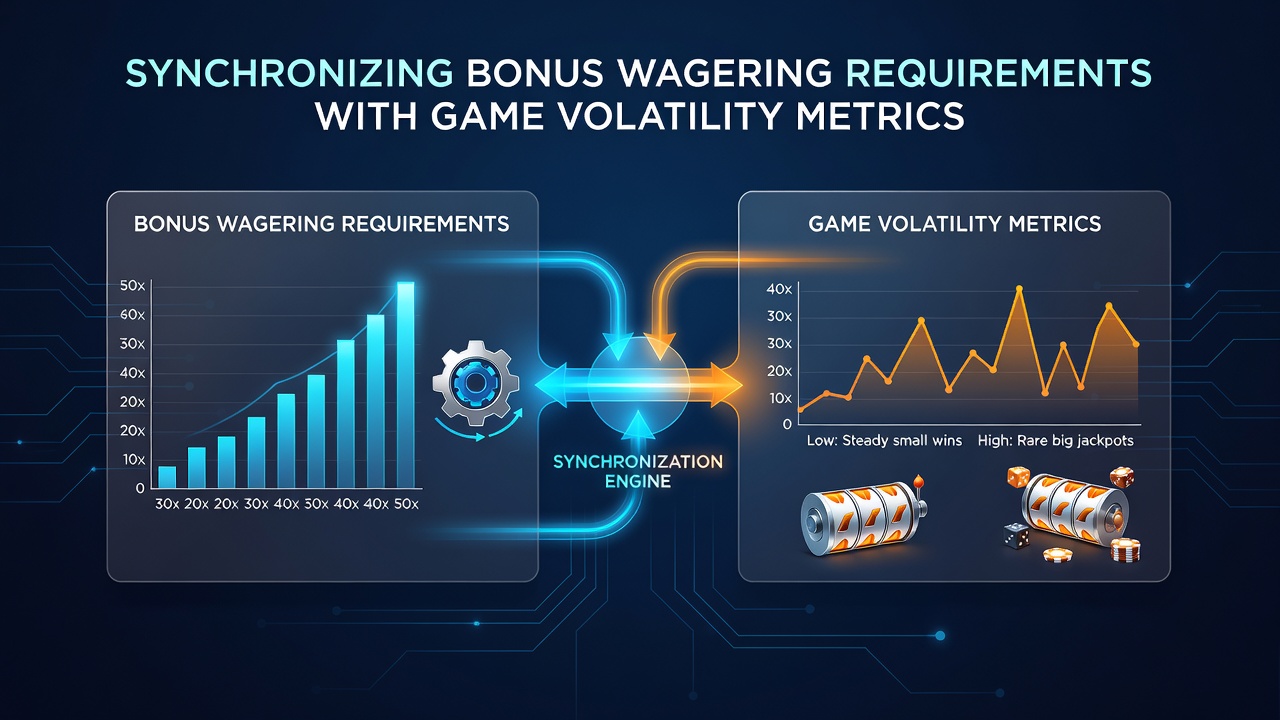 SYNCHRONIZING BONUS WAGERING REQUIREMENTS WITH GAME VOLATILITY METRICS

BONUS WAGERING REQUIREMENTS

50x
60x
30x
40x
20x
20x
10x
0

30x 20x 20x 30x 40x 30x 40x 40x 50x

SYNCHRONIZATION ENGINE

GAME VOLATILITY METRICS

40x
30x
30x
20x
10x
0

Low: Steady small wins
High: Rare big jackpots